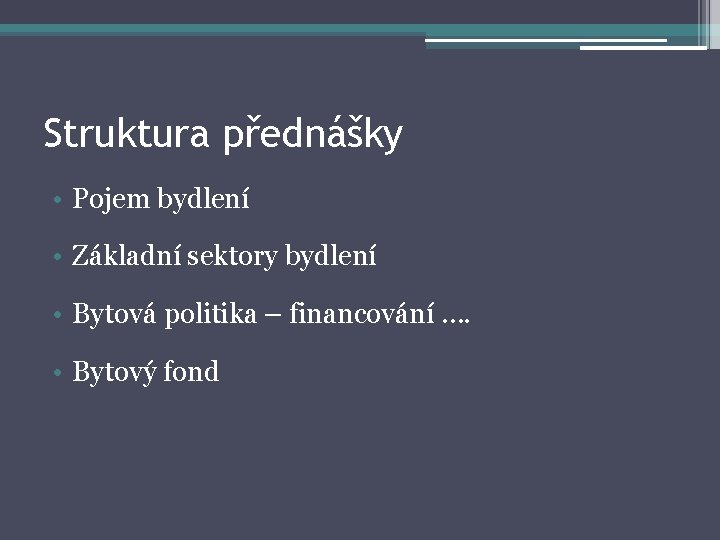 Struktura přednášky

• Pojem bydlení

• Základní sektory bydlení

• Bytová politika – financování ….

• Bytový fond